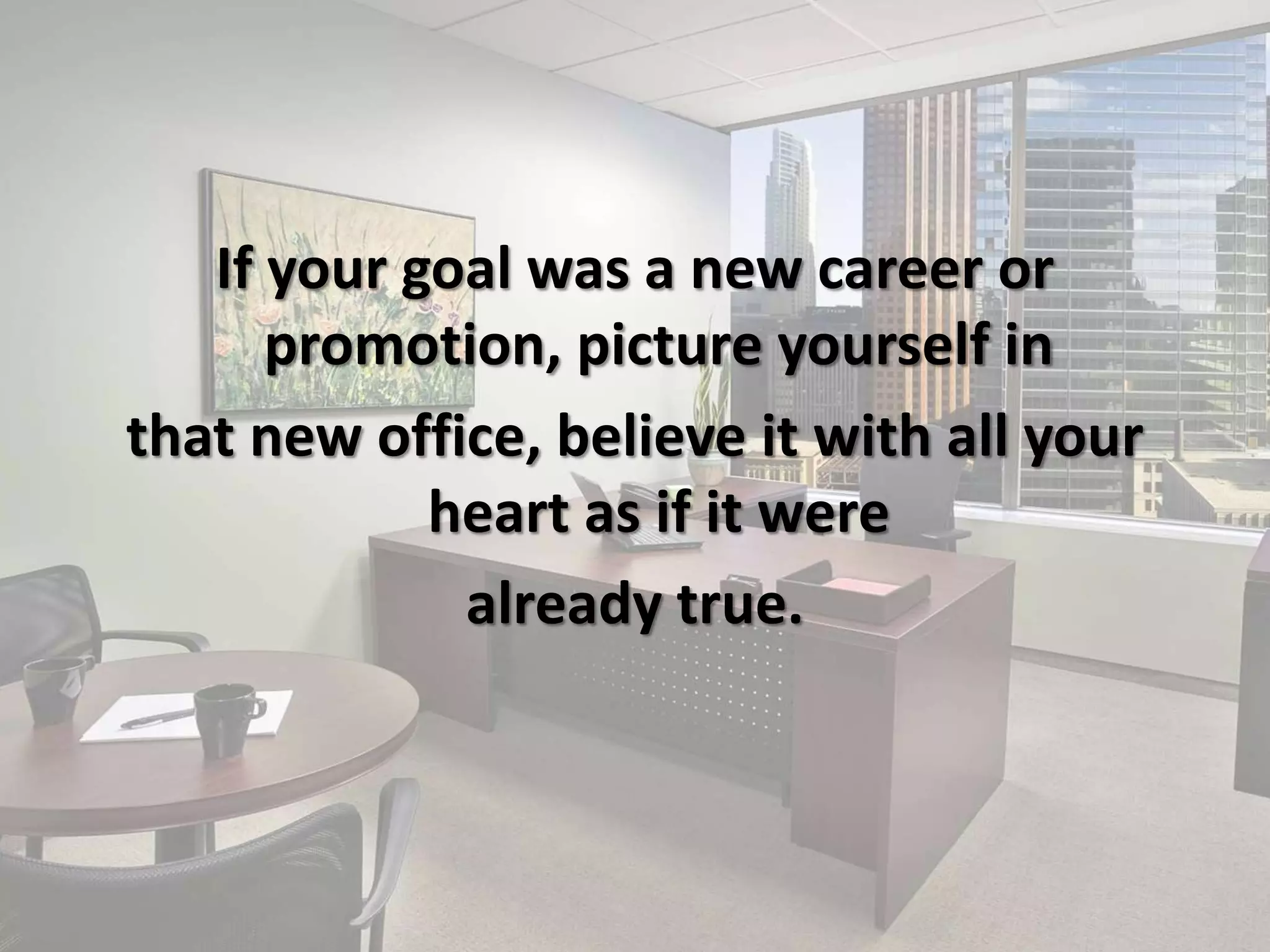 If your goal was a new career or promotion, picture yourself in that new office, believe it with all your heart as if it were

already true.